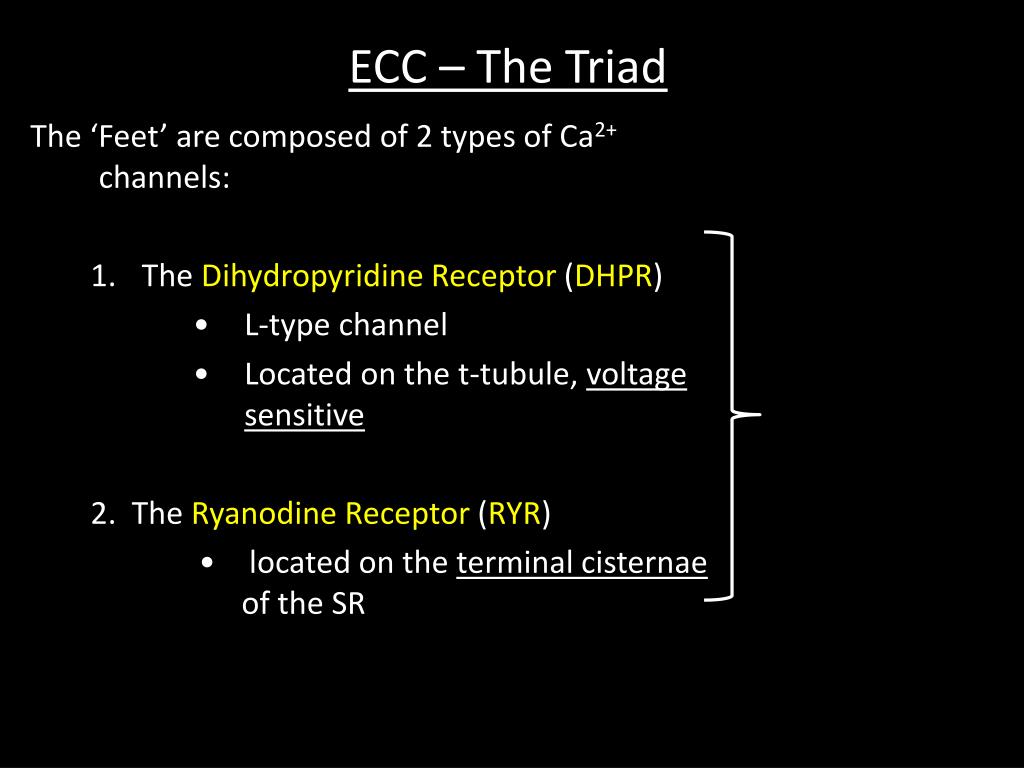 ECC – The Triad

The ‘Feet’ are composed of 2 types of $Ca^{2+}$ channels:

1. The Dihydropyridine Receptor (DHPR)
• L-type channel
• Located on the t-tubule, voltage sensitive

2. The Ryanodine Receptor (RYR)
• located on the terminal cisternae of the SR